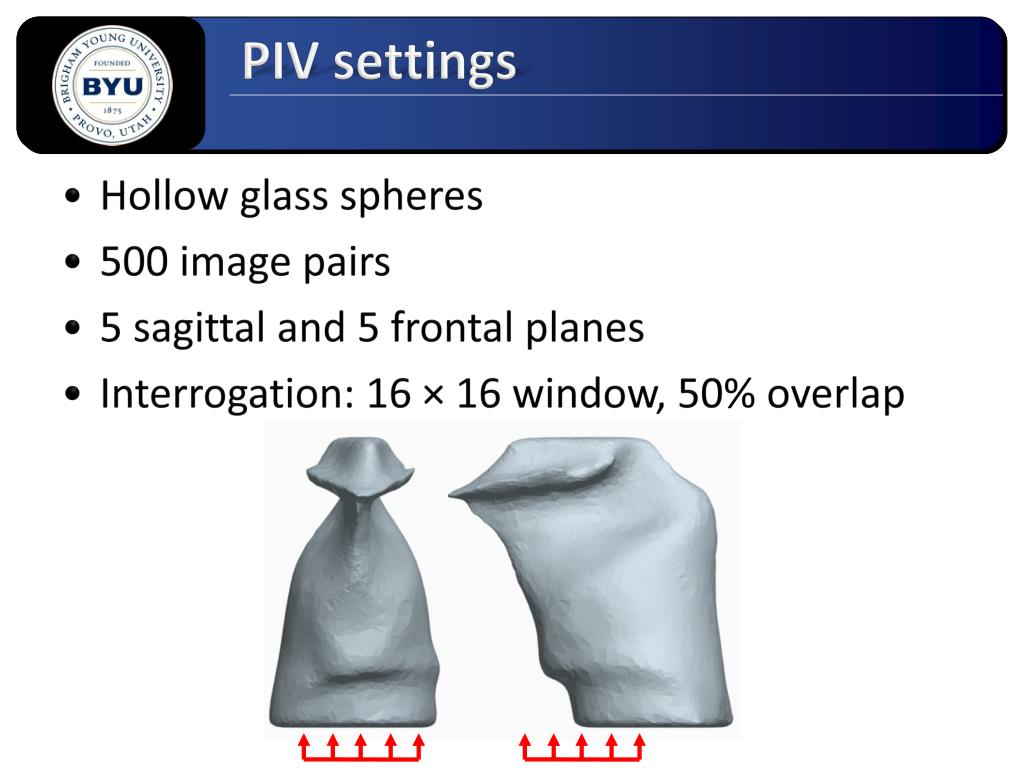 BRIGHAM YOUNG UNIVERSITY
FOUNDED
BYU
1875
PROVO, UTAH

PIV settings

• Hollow glass spheres
• 500 image pairs
• 5 sagittal and 5 frontal planes
• Interrogation: 16 × 16 window, 50% overlap